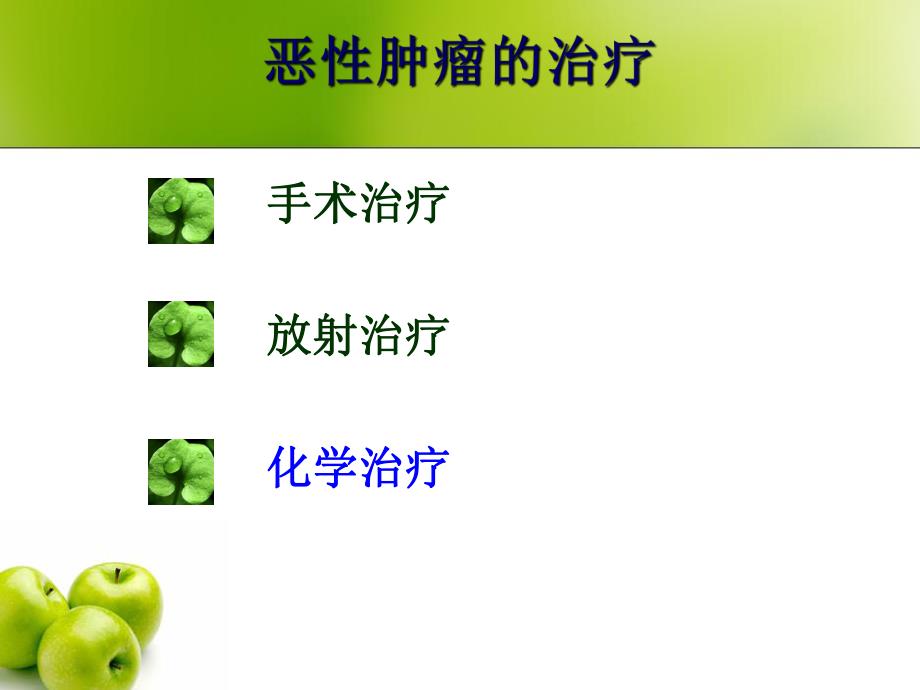 恶性肿瘤的治疗

手术治疗

放射治疗

化学治疗